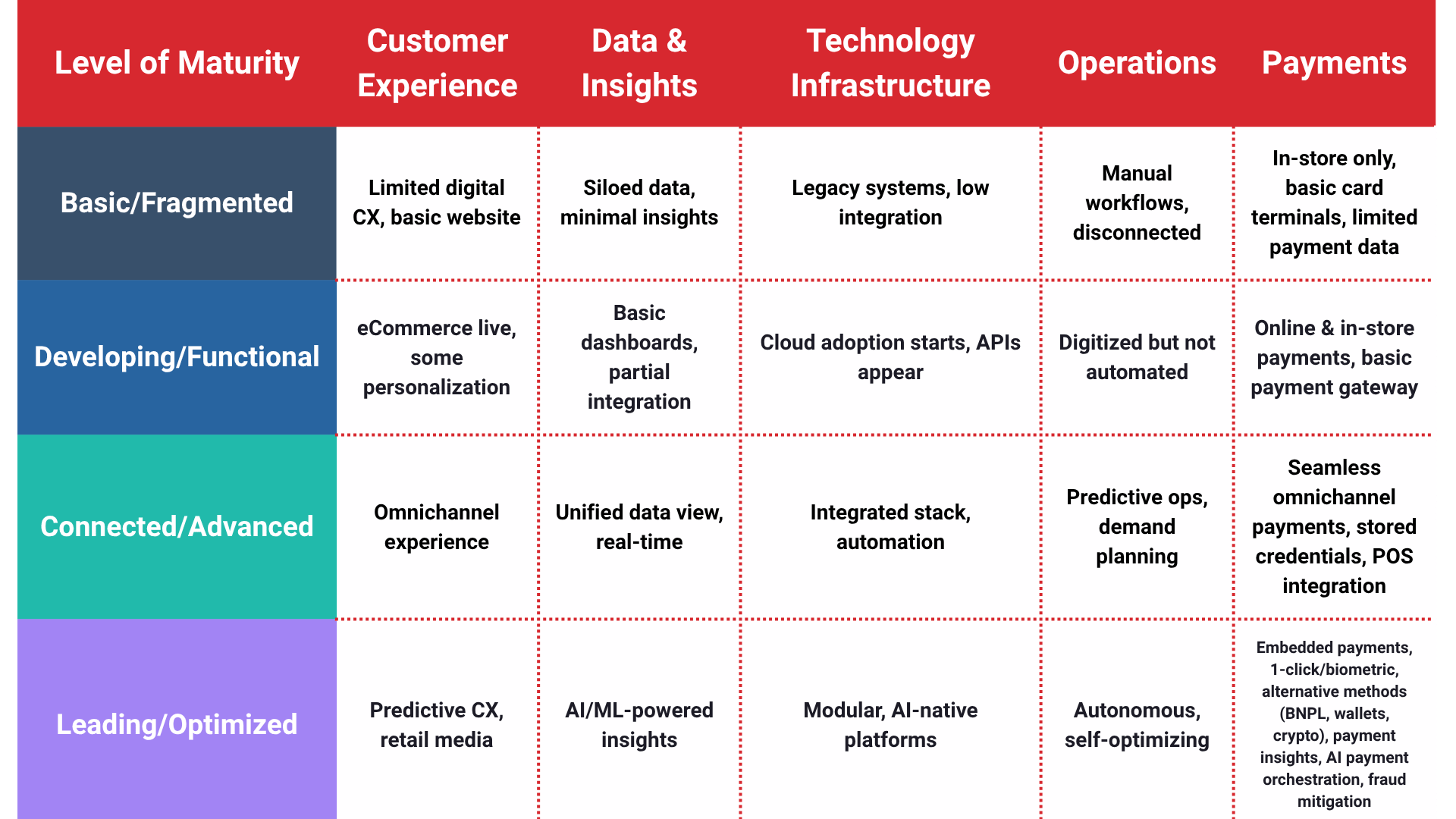 | Level of Maturity | Customer Experience | Data & Insights | Technology Infrastructure | Operations | Payments |
|---|---|---|---|---|---|
| Basic/Fragmented | Limited digital CX, basic website | Siloed data, minimal insights | Legacy systems, low integration | Manual workflows, disconnected | In-store only, basic card terminals, limited payment data |
| Developing/Functional | eCommerce live, some personalization | Basic dashboards, partial integration | Cloud adoption starts, APIs appear | Digitized but not automated | Online & in-store payments, basic payment gateway |
| Connected/Advanced | Omnichannel experience | Unified data view, real-time | Integrated stack, automation | Predictive ops, demand planning | Seamless omnichannel payments, stored credentials, POS integration |
| Leading/Optimized | Predictive CX, retail media | AI/ML-powered insights | Modular, AI-native platforms | Autonomous, self-optimizing | Embedded payments, 1-click/biometric, alternative methods (BNPL, wallets, crypto), payment insights, AI payment orchestration, fraud mitigation |